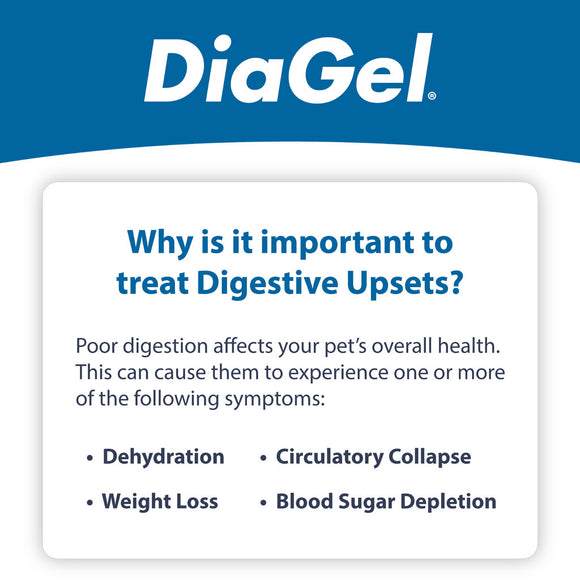 DiaGel®

Why is it important to treat Digestive Upsets?

Poor digestion affects your pet's overall health. This can cause them to experience one or more of the following symptoms:

• Dehydration
• Weight Loss
• Circulatory Collapse
• Blood Sugar Depletion